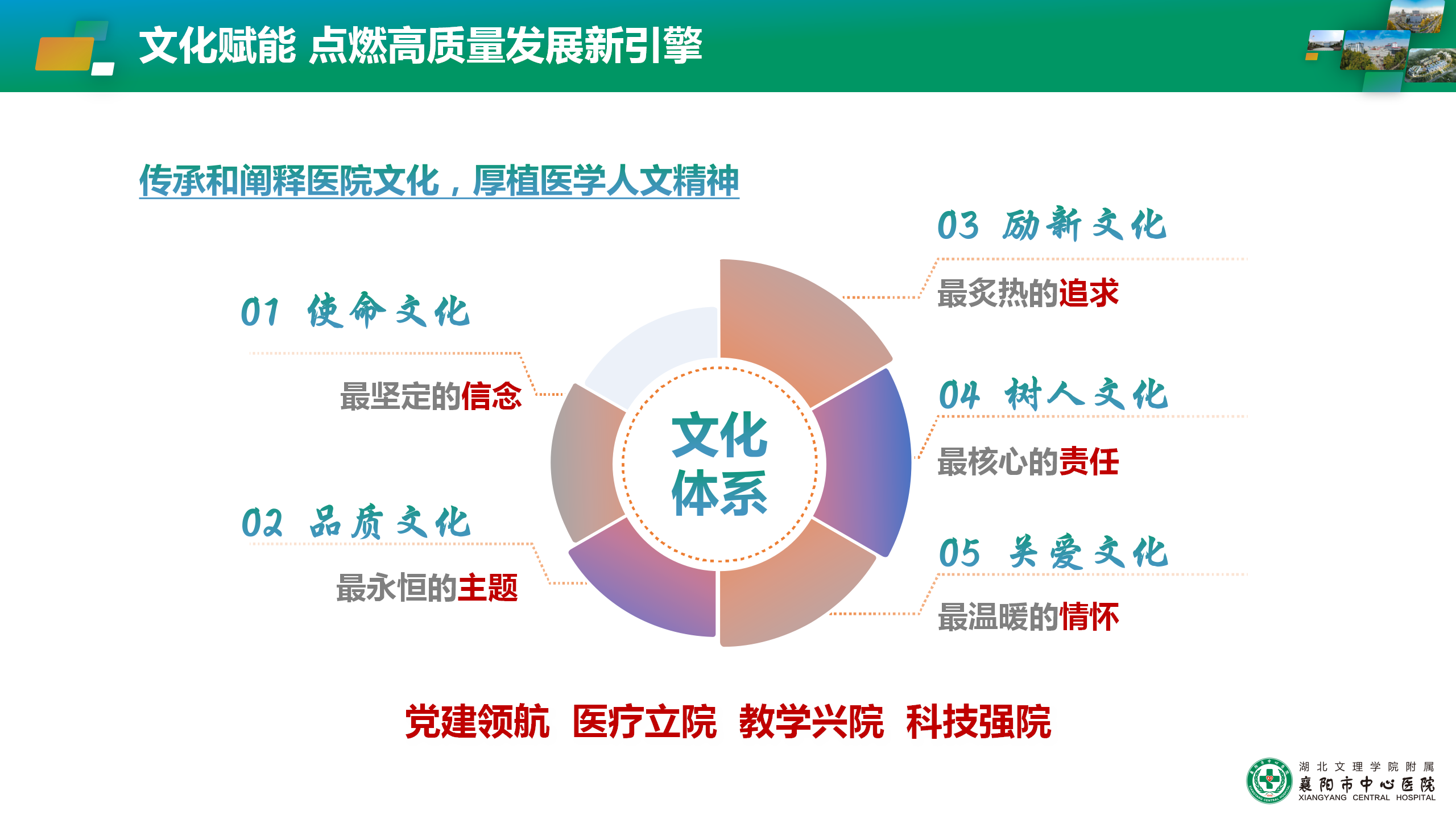 文化赋能 点燃高质量发展新引擎

传承和阐释医院文化，厚植医学人文精神

01 使命文化

最坚定的信念

02 品质文化

最永恒的主题

文化体系

03 励新文化

最炙热的追求

04 树人文化

最核心的责任

05 关爱文化

最温暖的情怀

党建领航 医疗立院 教学兴院 科技强院

湖北文理学院附属
襄阳市中心医院
XIANGYANG CENTRAL HOSPITAL